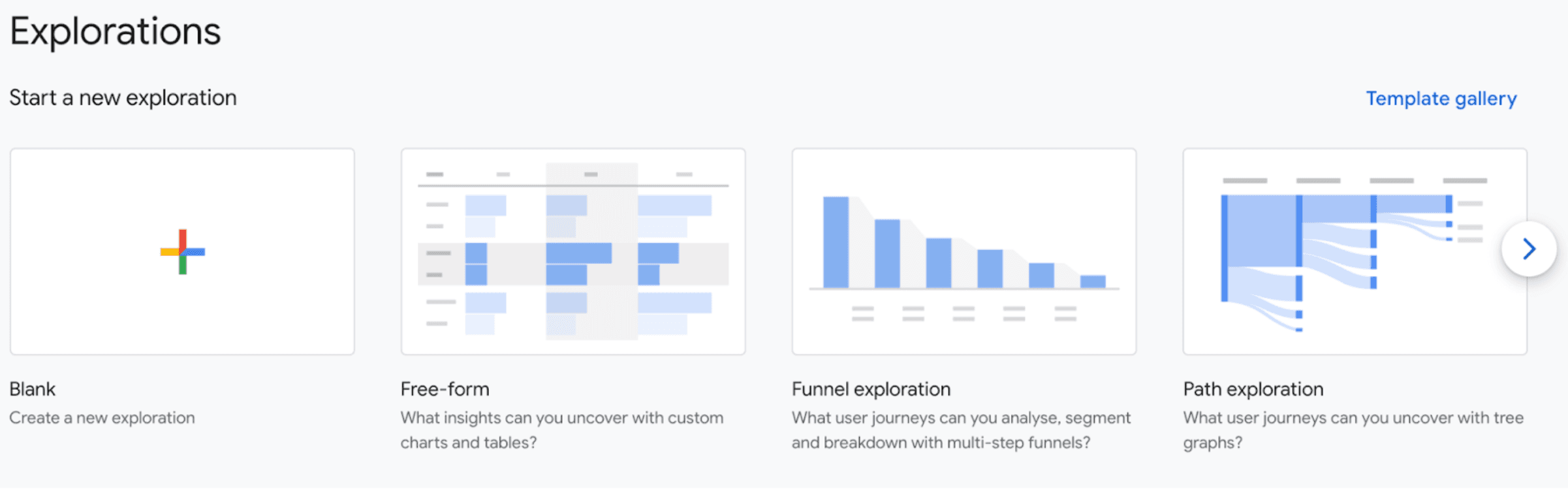 Explorations

Start a new exploration

Template gallery

Blank
Create a new exploration

Free-form
What insights can you uncover with custom charts and tables?

Funnel exploration
What user journeys can you analyse, segment and breakdown with multi-step funnels?

Path exploration
What user journeys can you uncover with tree graphs?